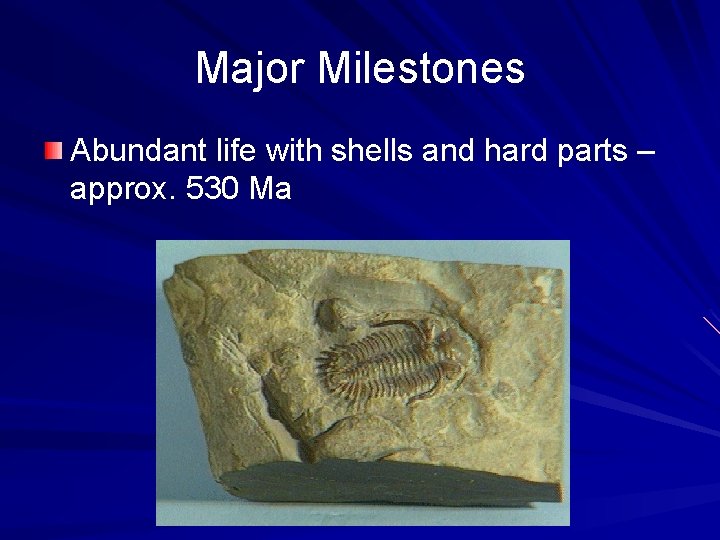 Major Milestones

Abundant life with shells and hard parts – approx. 530 Ma